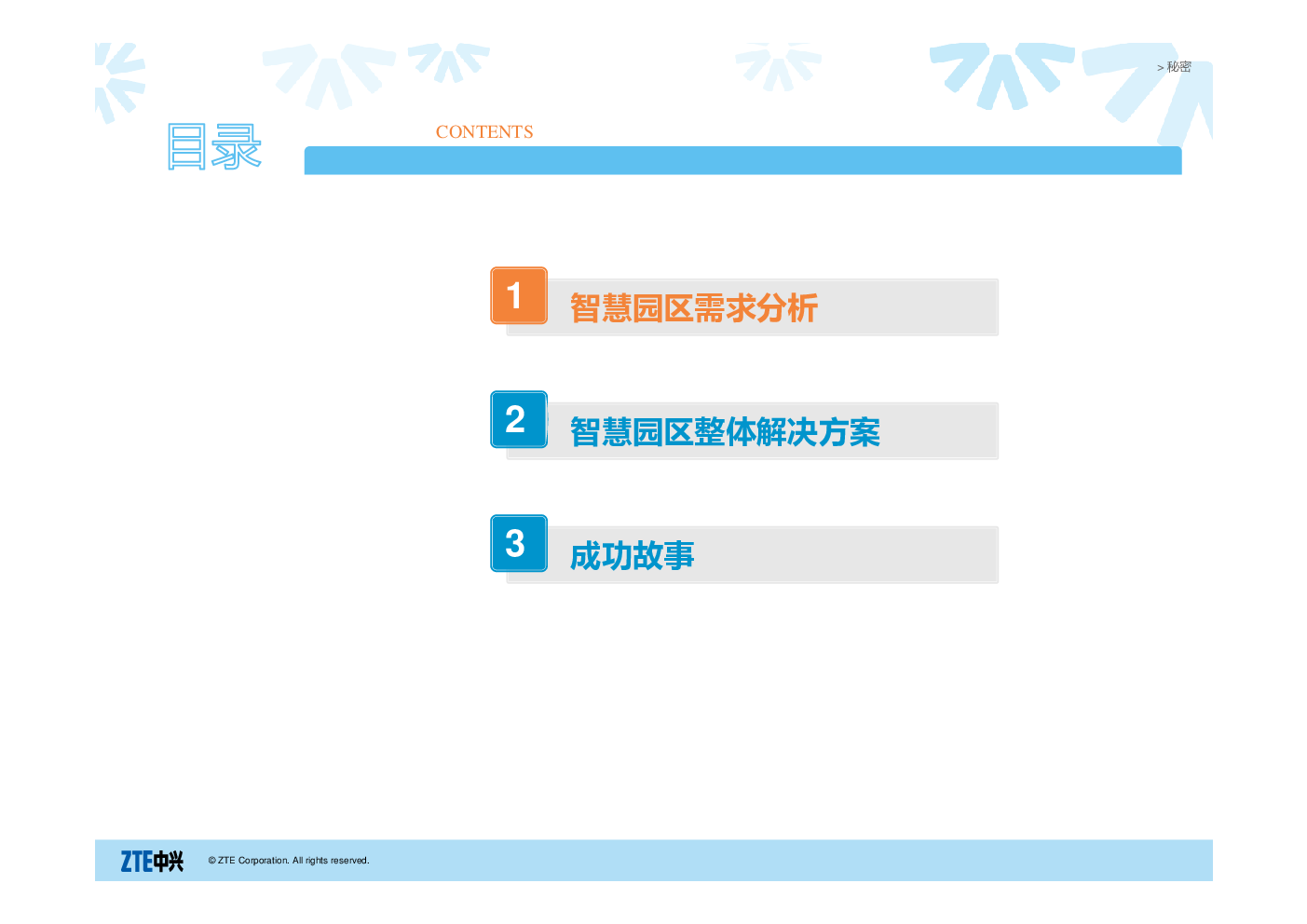 > 秘密

目录

CONTENTS

1 智慧园区需求分析

2 智慧园区整体解决方案

3 成功故事

ZTE中兴 © ZTE Corporation. All rights reserved.